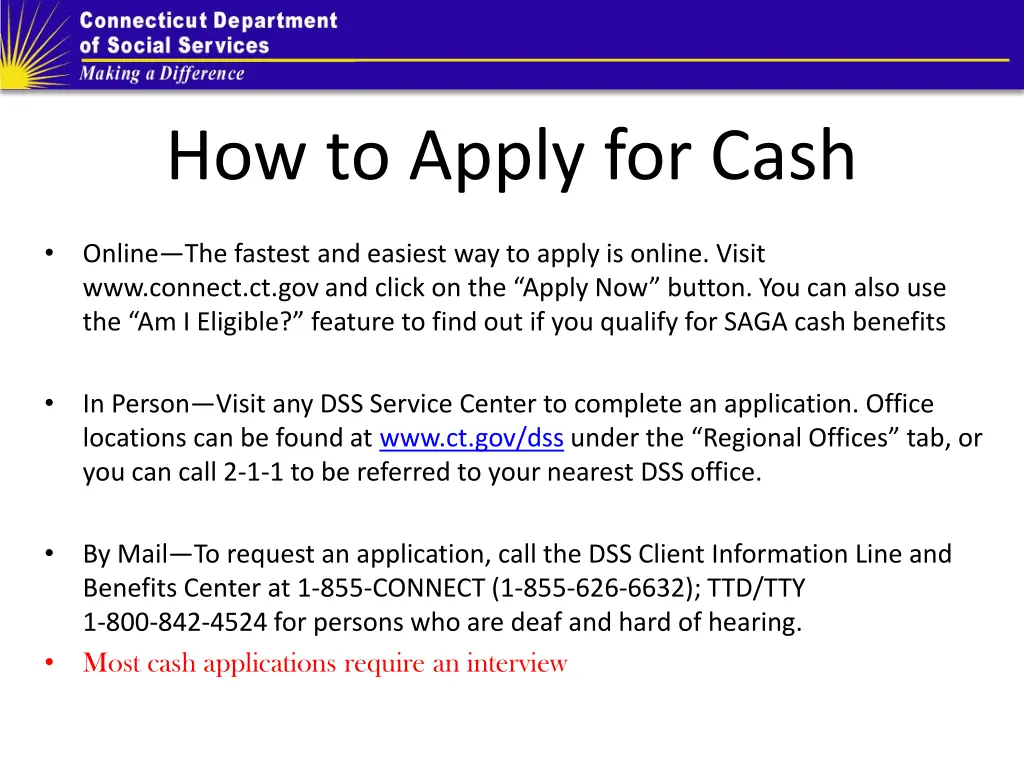 Connecticut Department of Social Services
Making a Difference

How to Apply for Cash

• Online—The fastest and easiest way to apply is online. Visit www.connect.ct.gov and click on the “Apply Now” button. You can also use the “Am I Eligible?” feature to find out if you qualify for SAGA cash benefits

• In Person—Visit any DSS Service Center to complete an application. Office locations can be found at www.ct.gov/dss under the “Regional Offices” tab, or you can call 2-1-1 to be referred to your nearest DSS office.

• By Mail—To request an application, call the DSS Client Information Line and Benefits Center at 1-855-CONNECT (1-855-626-6632); TTD/TTY 1-800-842-4524 for persons who are deaf and hard of hearing.
• Most cash applications require an interview